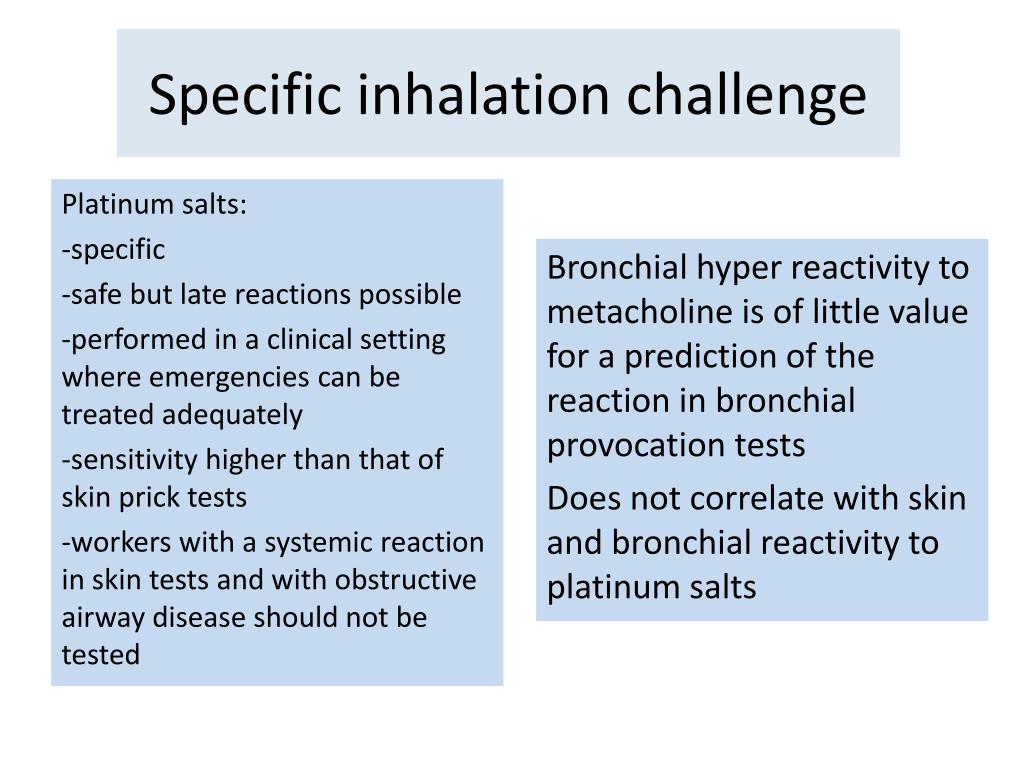 Specific inhalation challenge

Platinum salts:

-specific

-safe but late reactions possible

-performed in a clinical setting where emergencies can be treated adequately

-sensitivity higher than that of skin prick tests

-workers with a systemic reaction in skin tests and with obstructive airway disease should not be tested

Bronchial hyper reactivity to metacholine is of little value for a prediction of the reaction in bronchial provocation tests

Does not correlate with skin and bronchial reactivity to platinum salts